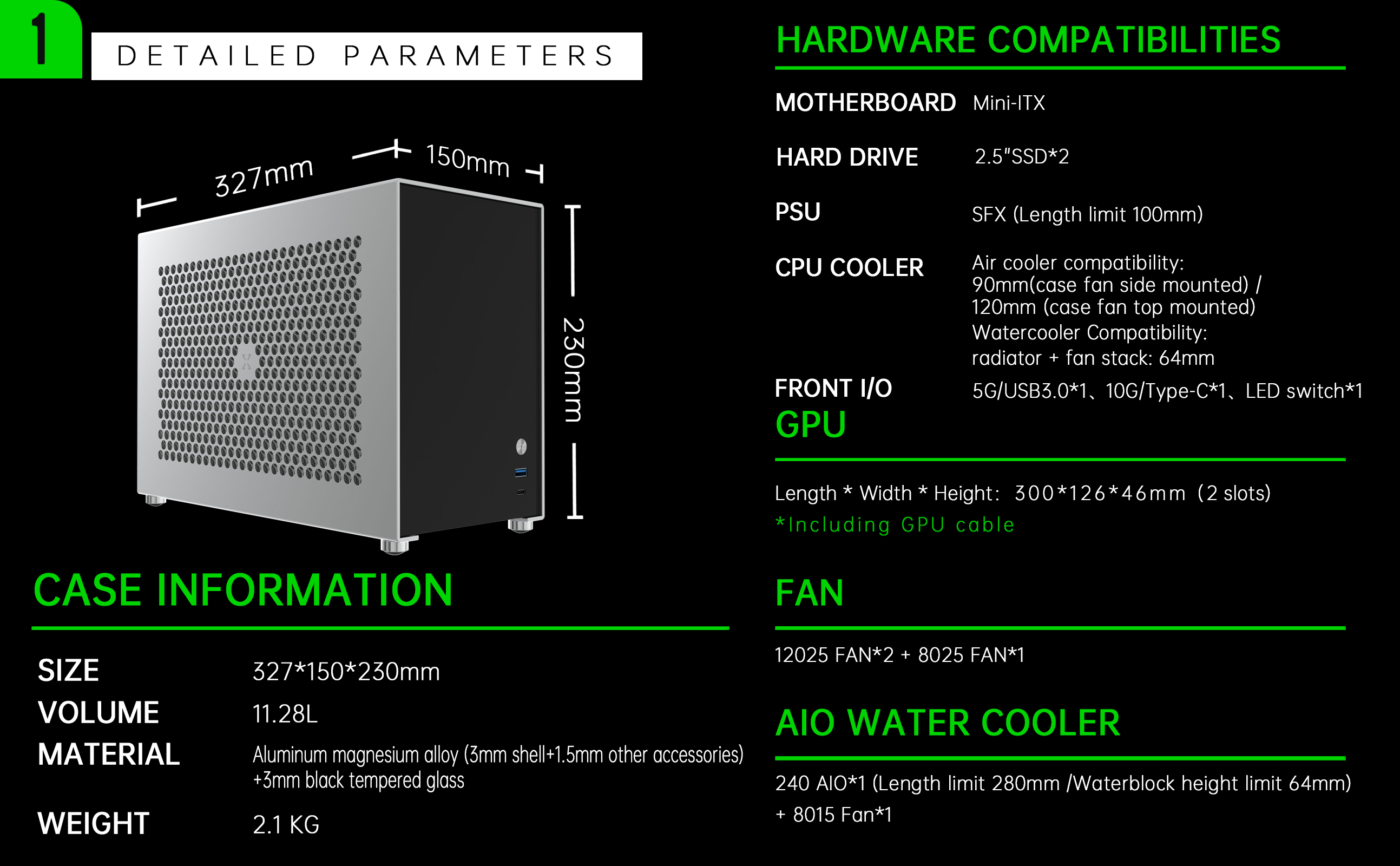 1

DETAILED PARAMETERS

327mm

150mm

230mm

CASE INFORMATION

SIZE 327*150*230mm

VOLUME 11.28L

MATERIAL Aluminum magnesium alloy (3mm shell+1.5mm other accessories) +3mm black tempered glass

WEIGHT 2.1 KG

HARDWARE COMPATIBILITIES

MOTHERBOARD Mini-ITX

HARD DRIVE 2.5"SSD*2

PSU SFX (Length limit 100mm)

CPU COOLER Air cooler compatibility: 90mm(case fan side mounted) / 120mm (case fan top mounted) Watercooler Compatibility: radiator + fan stack: 64mm

FRONT I/O 5G/USB3.0*1、10G/Type-C*1、LED switch*1

GPU

Length * Width * Height: 300*126*46mm (2 slots)

*Including GPU cable

FAN

12025 FAN*2 + 8025 FAN*1

AIO WATER COOLER

240 AIO*1 (Length limit 280mm /Waterblock height limit 64mm) + 8015 Fan*1